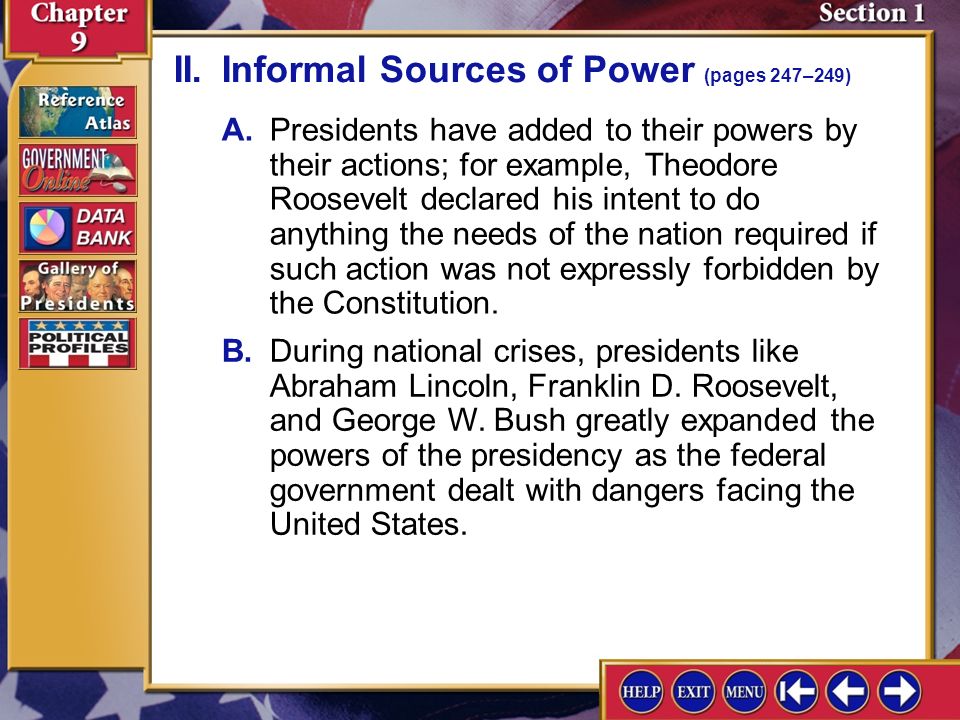 Chapter 9

Section 1

Reference Atlas

GOVERNMENT Online

DATA BANK

Gallery of Presidents

POLITICAL PROFILES

II. Informal Sources of Power (pages 247–249)

A. Presidents have added to their powers by their actions; for example, Theodore Roosevelt declared his intent to do anything the needs of the nation required if such action was not expressly forbidden by the Constitution.

B. During national crises, presidents like Abraham Lincoln, Franklin D. Roosevelt, and George W. Bush greatly expanded the powers of the presidency as the federal government dealt with dangers facing the United States.

HELP EXIT MENU